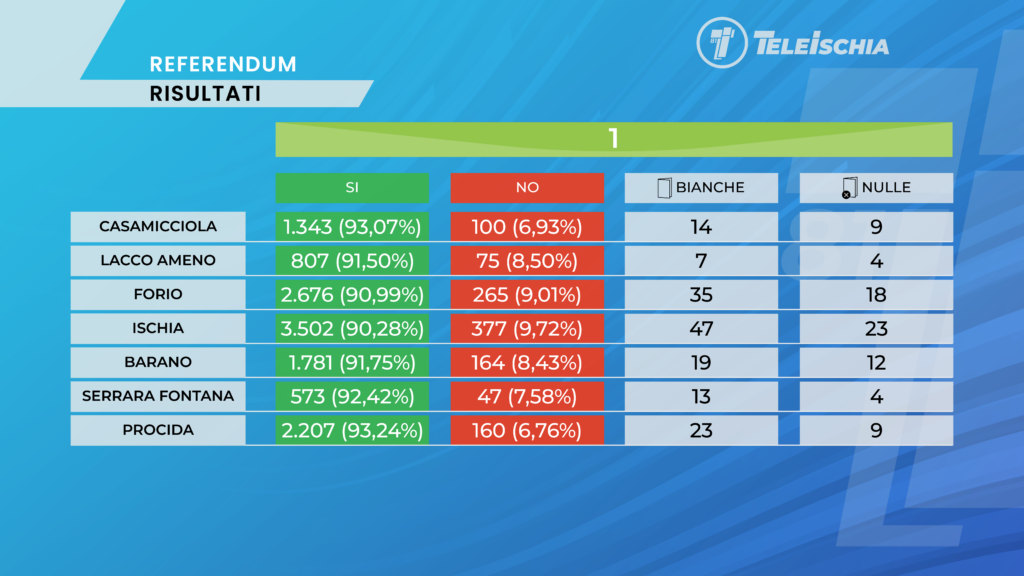 TELEISCHIA

REFERENDUM
RISULTATI

1

| | SI | NO | BIANCHE | NULLE |
|---|---|---|---|---|
| CASAMICCIOLA | 1.343 (93,07%) | 100 (6,93%) | 14 | 9 |
| LACCO AMENO | 807 (91,50%) | 75 (8,50%) | 7 | 4 |
| FORIO | 2.676 (90,99%) | 265 (9,01%) | 35 | 18 |
| ISCHIA | 3.502 (90,28%) | 377 (9,72%) | 47 | 23 |
| BARANO | 1.781 (91,75%) | 164 (8,43%) | 19 | 12 |
| SERRARA FONTANA | 573 (92,42%) | 47 (7,58%) | 13 | 4 |
| PROCIDA | 2.207 (93,24%) | 160 (6,76%) | 23 | 9 |